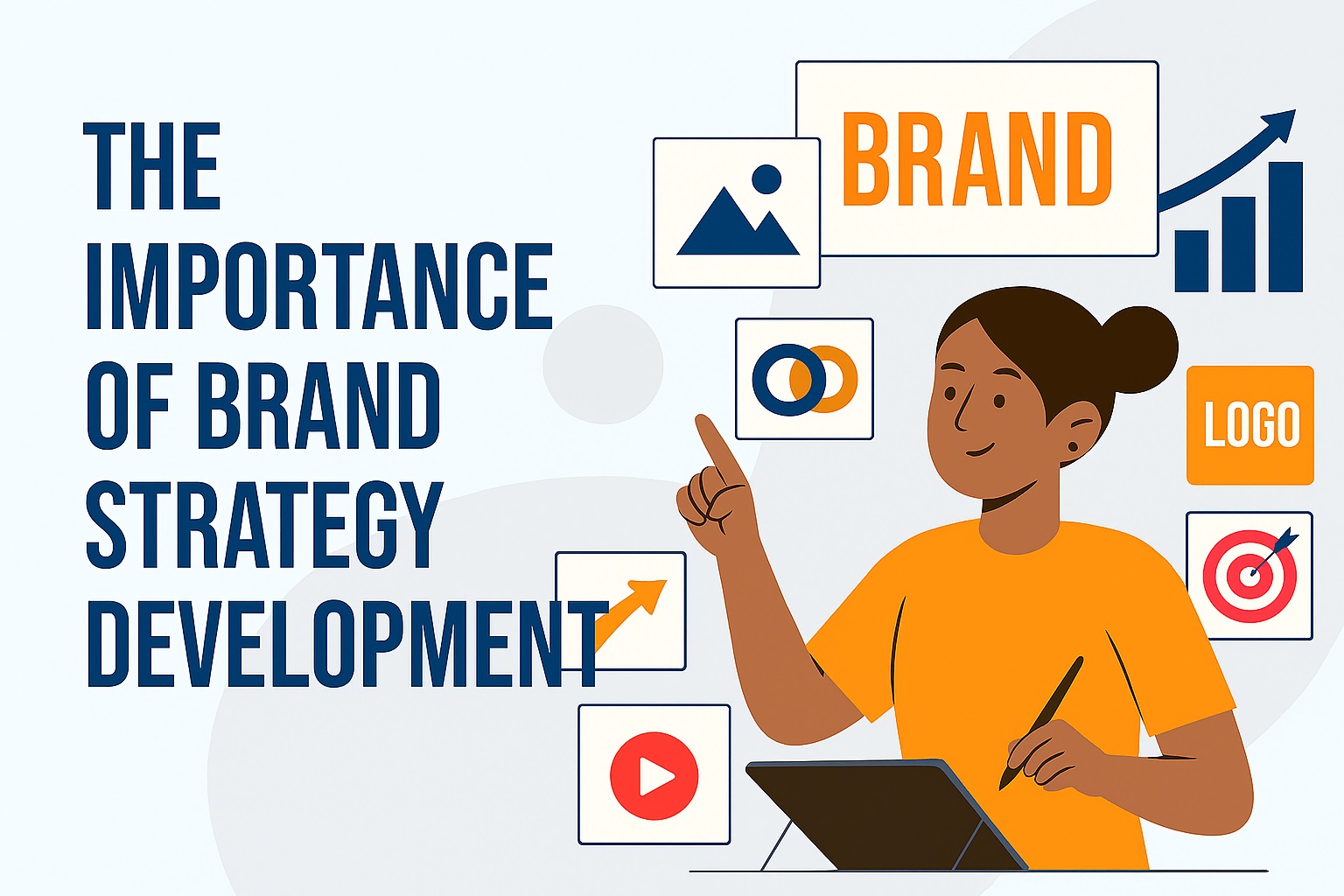 THE IMPORTANCE OF BRAND STRATEGY DEVELOPMENT

BRAND

LOGO